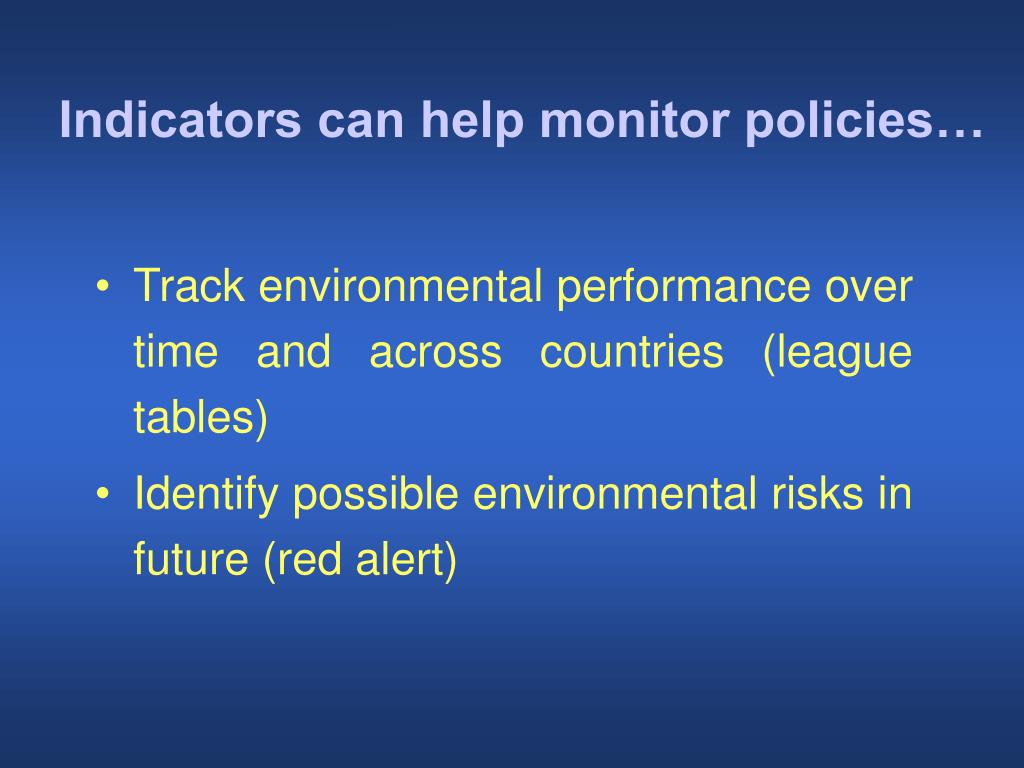 Indicators can help monitor policies…

• Track environmental performance over time and across countries (league tables)
• Identify possible environmental risks in future (red alert)